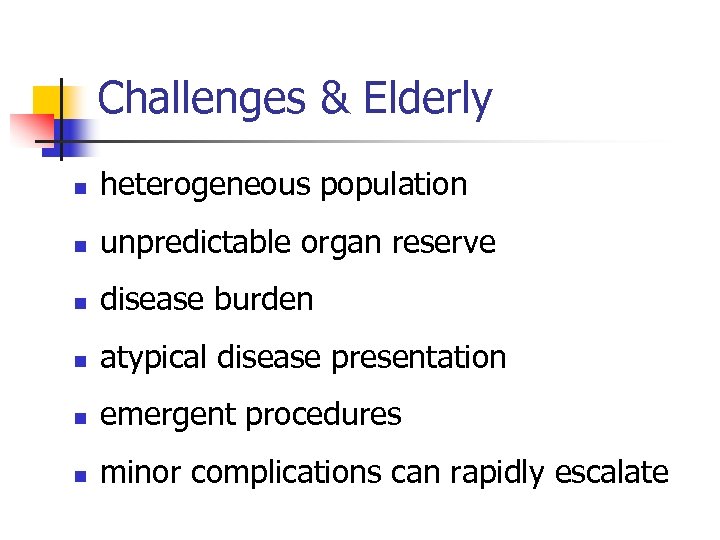 Challenges & Elderly

- heterogeneous population
- unpredictable organ reserve
- disease burden
- atypical disease presentation
- emergent procedures
- minor complications can rapidly escalate